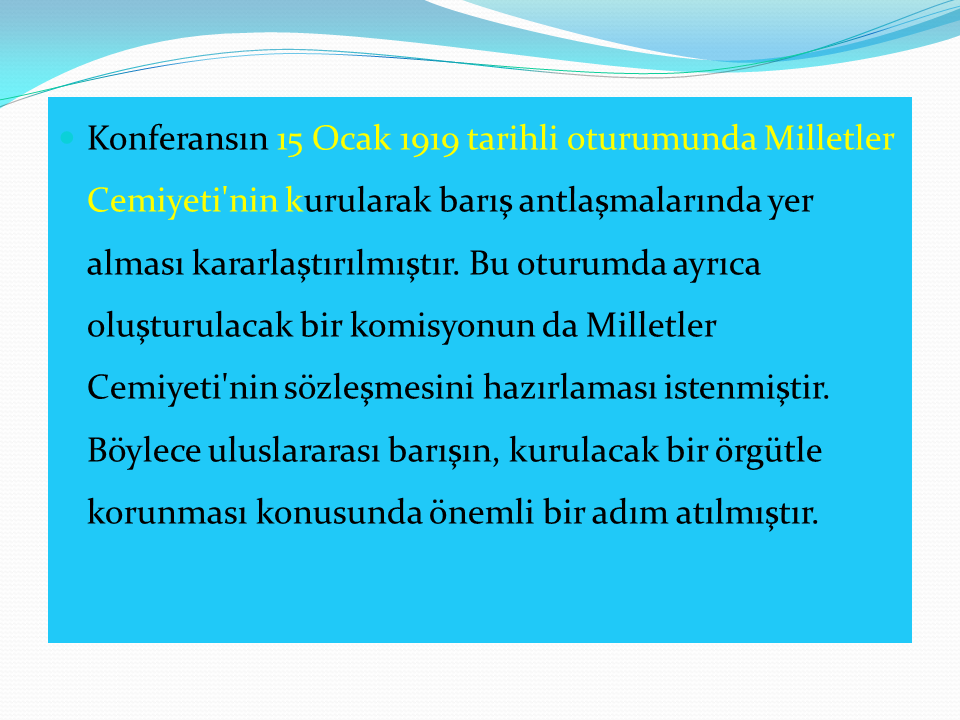 Konferansın 15 Ocak 1919 tarihli oturumunda Milletler Cemiyeti'nin kurularak barış antlaşmalarında yer alması kararlaştırılmıştır. Bu oturumda ayrıca oluşturulacak bir komisyonun da Milletler Cemiyeti'nin sözleşmesini hazırlaması istenmiştir. Böylece uluslararası barışın, kurulacak bir örgütle korunması konusunda önemli bir adım atılmıştır.